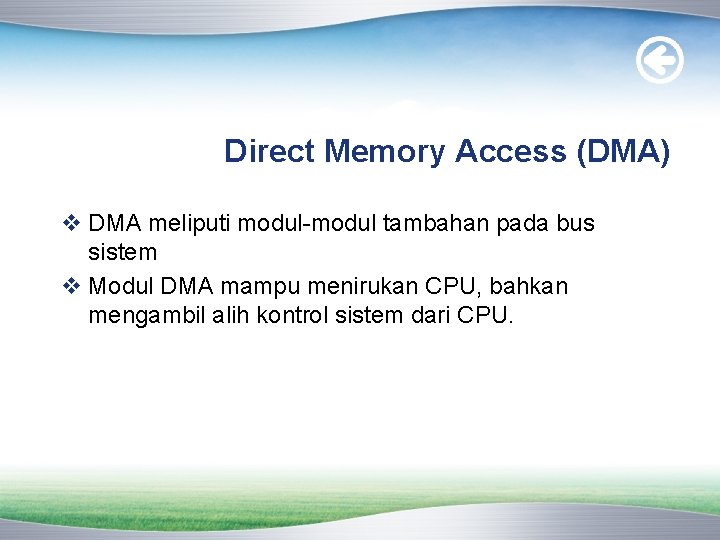 Direct Memory Access (DMA)

❖ DMA meliputi modul-modul tambahan pada bus sistem

❖ Modul DMA mampu menirukan CPU, bahkan mengambil alih kontrol sistem dari CPU.